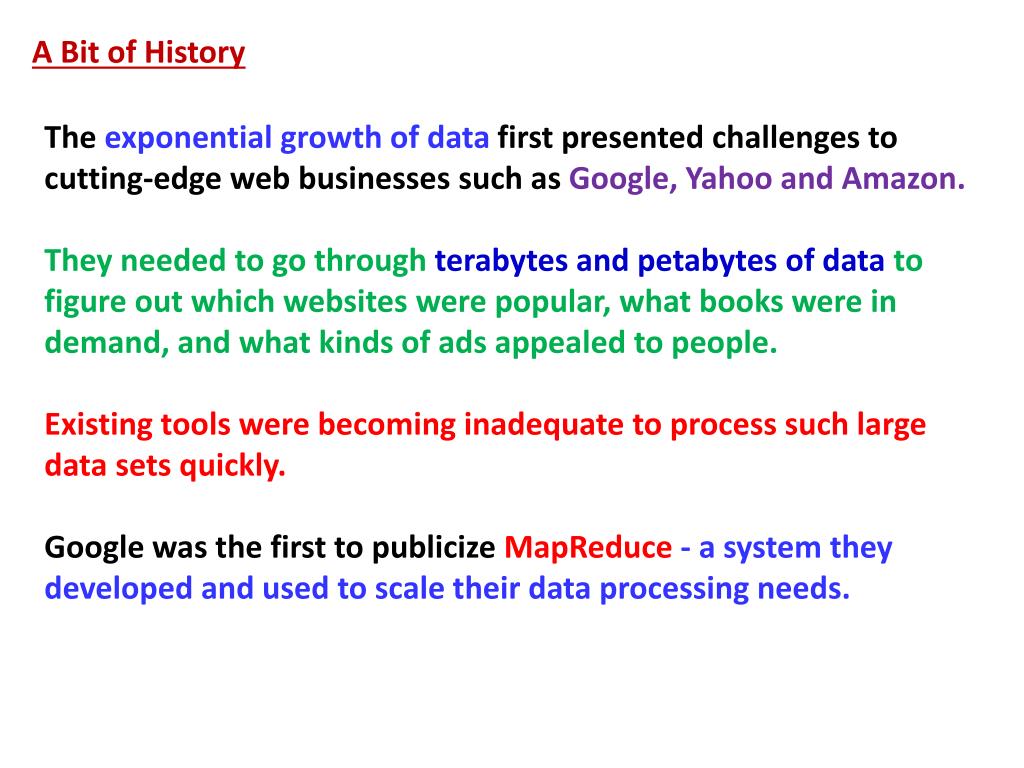 A Bit of History

The exponential growth of data first presented challenges to cutting-edge web businesses such as Google, Yahoo and Amazon.

They needed to go through terabytes and petabytes of data to figure out which websites were popular, what books were in demand, and what kinds of ads appealed to people.

Existing tools were becoming inadequate to process such large data sets quickly.

Google was the first to publicize MapReduce - a system they developed and used to scale their data processing needs.